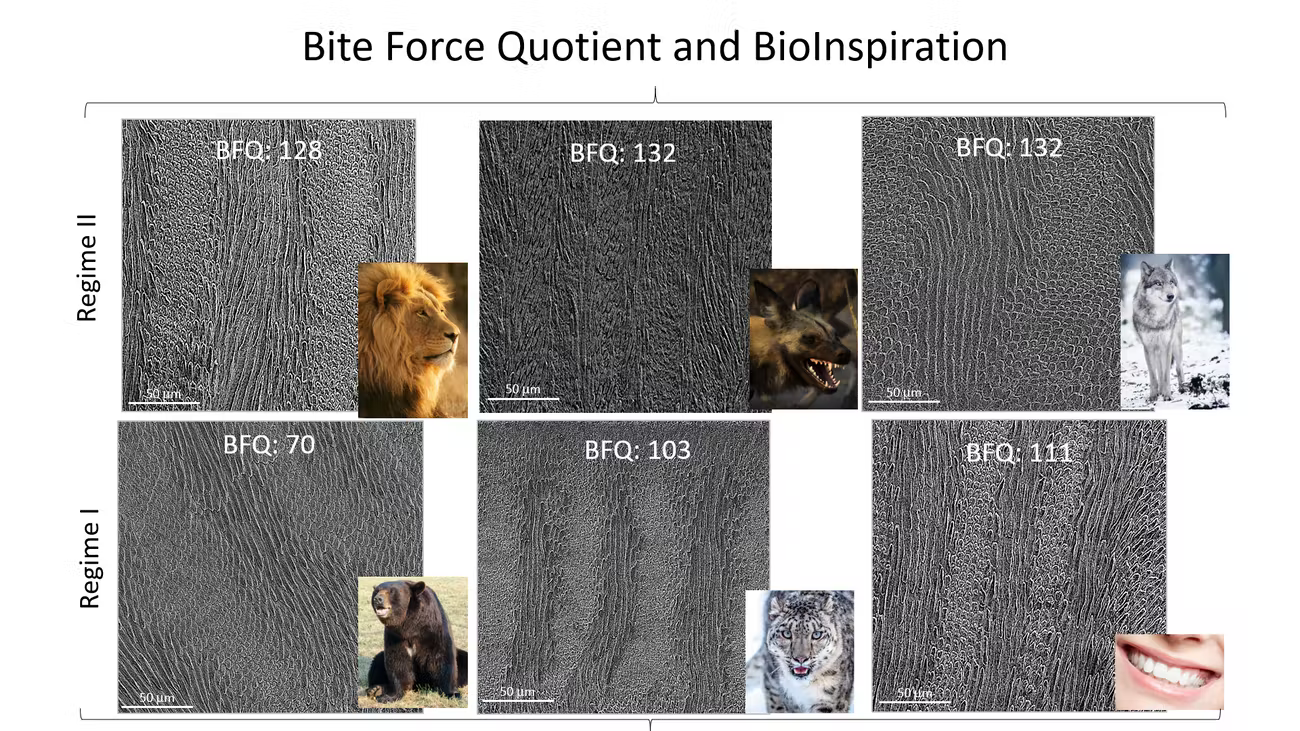 Bite Force Quotient and BioInspiration

Regime II

BFQ: 128

50 µm

BFQ: 132

50 µm

BFQ: 132

50 µm

Regime I

BFQ: 70

50 µm

BFQ: 103

50 µm

BFQ: 111

50 µm